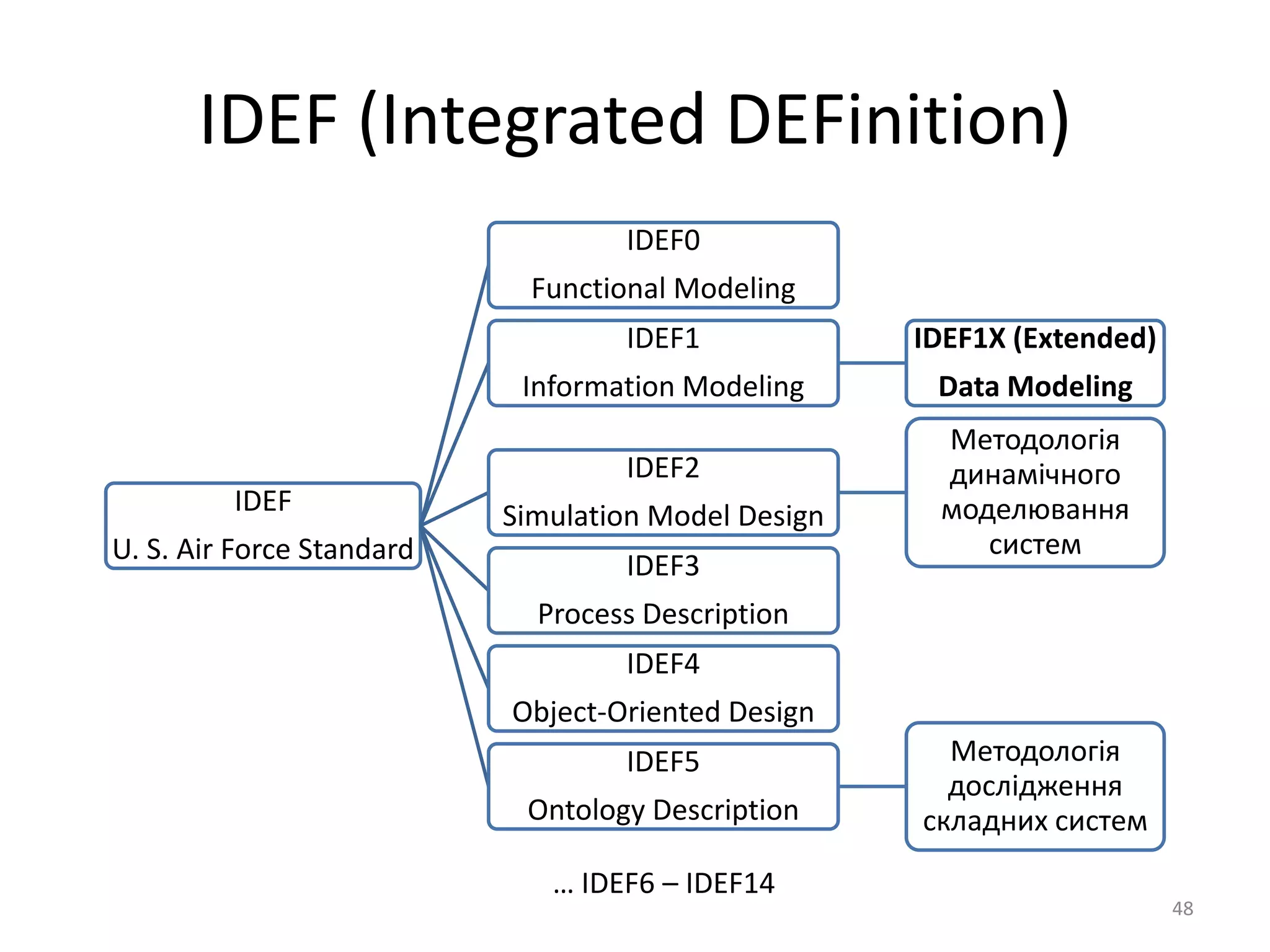 IDEF (Integrated DEFinition)

IDEF
U. S. Air Force Standard

IDEF0
Functional Modeling

IDEF1
Information Modeling

IDEF1X (Extended)
Data Modeling

IDEF2
Simulation Model Design

Методологія динамічного моделювання систем

IDEF3
Process Description

IDEF4
Object-Oriented Design

IDEF5
Ontology Description

Методологія дослідження складних систем

… IDEF6 – IDEF14

48